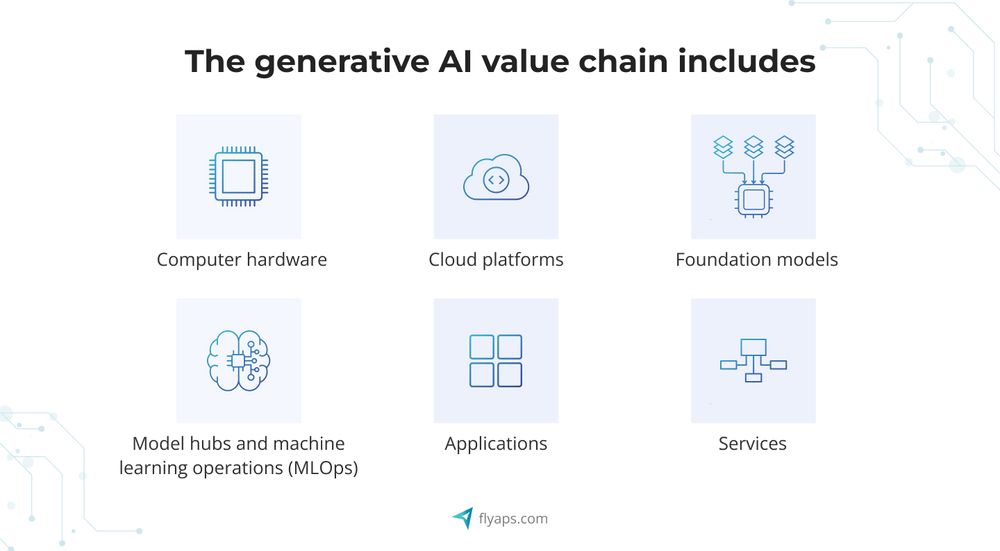 The generative AI value chain includes

Computer hardware

Cloud platforms

Foundation models

Model hubs and machine learning operations (MLOps)

Applications

Services

flyaps.com